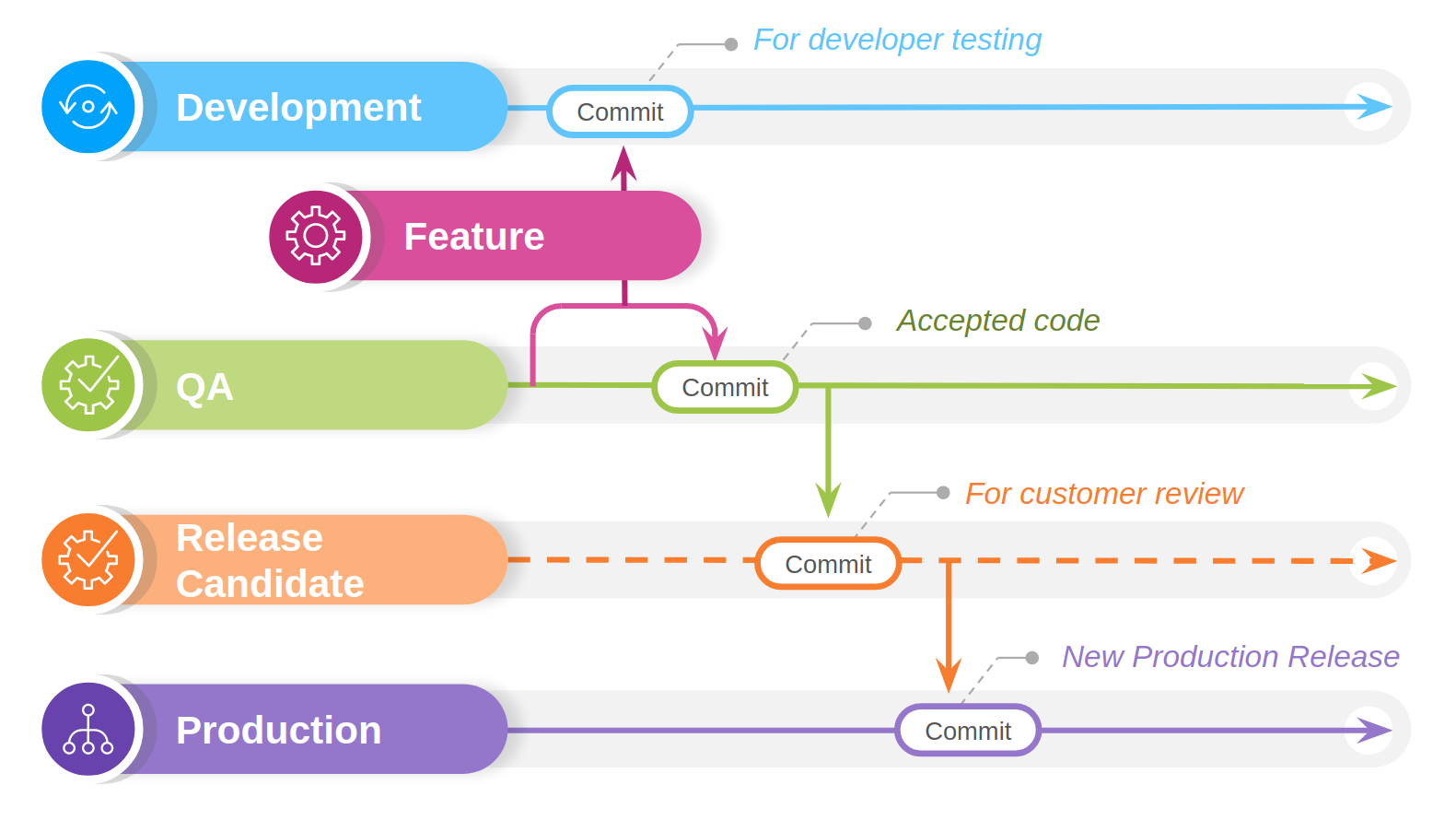 For developer testing

Development

Commit

Feature

Accepted code

QA

Commit

For customer review

Release Candidate

Commit

New Production Release

Production

Commit